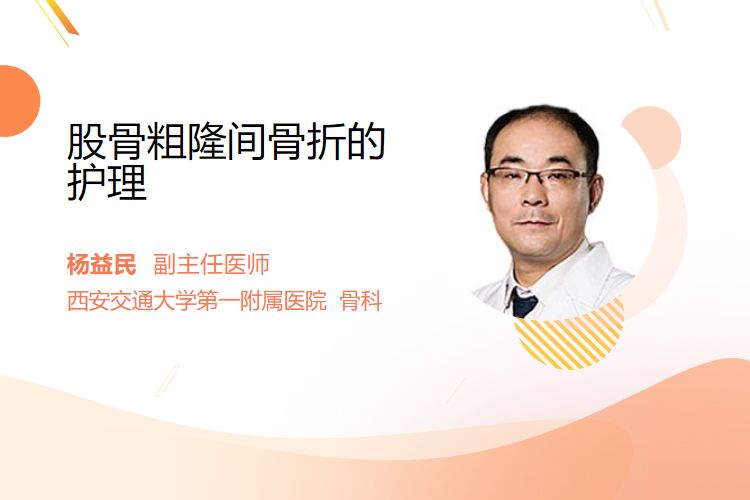 股骨粗隆间骨折的护理

杨益民 副主任医师
西安交通大学第一附属医院 骨科